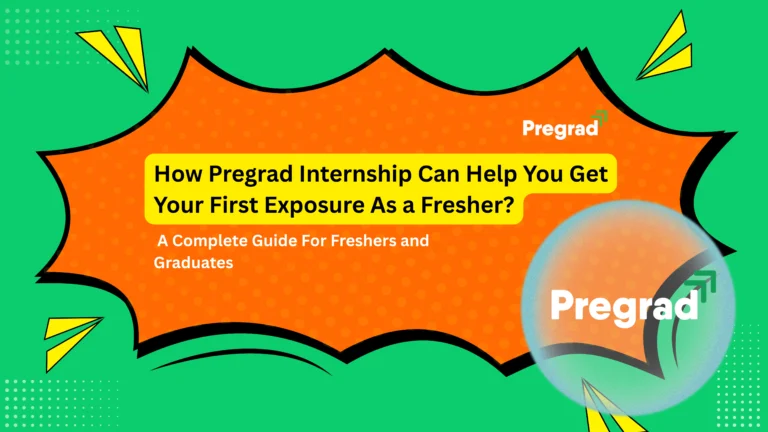 Pregrad

How Pregrad Internship Can Help You Get Your First Exposure As a Fresher?

A Complete Guide For Freshers and Graduates

Pregrad